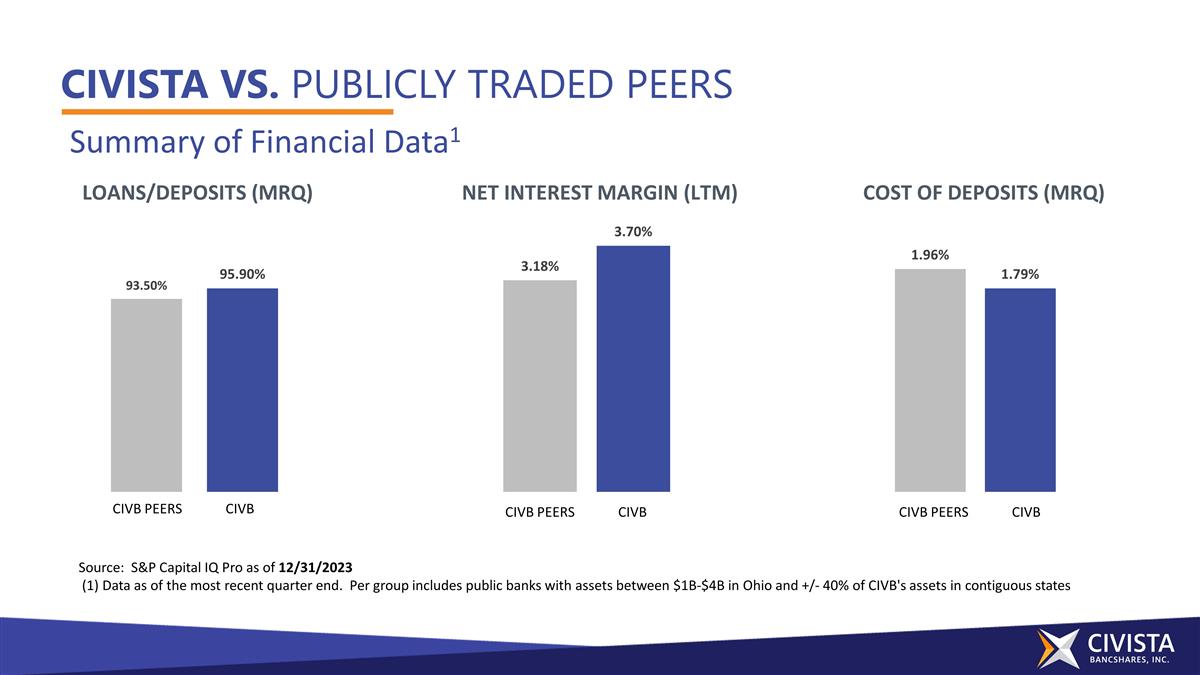 CIVISTA VS. PUBLICLY TRADED PEERS

Summary of Financial Data$^1$

LOANS/DEPOSITS (MRQ)

93.50%

95.90%

CIVB PEERS

CIVB

NET INTEREST MARGIN (LTM)

3.18%

3.70%

CIVB PEERS

CIVB

COST OF DEPOSITS (MRQ)

1.96%

1.79%

CIVB PEERS

CIVB

Source: S&P Capital IQ Pro as of 12/31/2023

(1) Data as of the most recent quarter end. Per group includes public banks with assets between $1B-$4B in Ohio and +/- 40% of CIVB's assets in contiguous states

CIVISTA
BANCSHARES, INC.